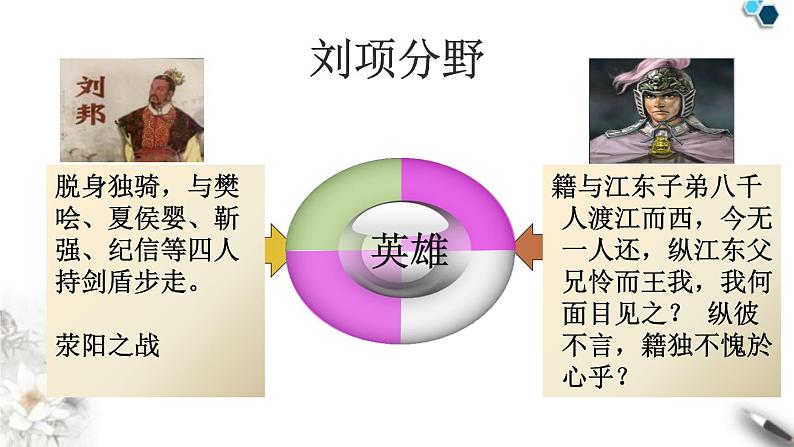 刘项分野

刘邦

脱身独骑，与樊哙、夏侯婴、靳强、纪信等四人持剑盾步走。

荥阳之战

英雄

籍与江东子弟八千人渡江而西，今无一人还，纵江东父兄怜而王我，我何面目见之？ 纵彼不言，籍独不愧於心乎？